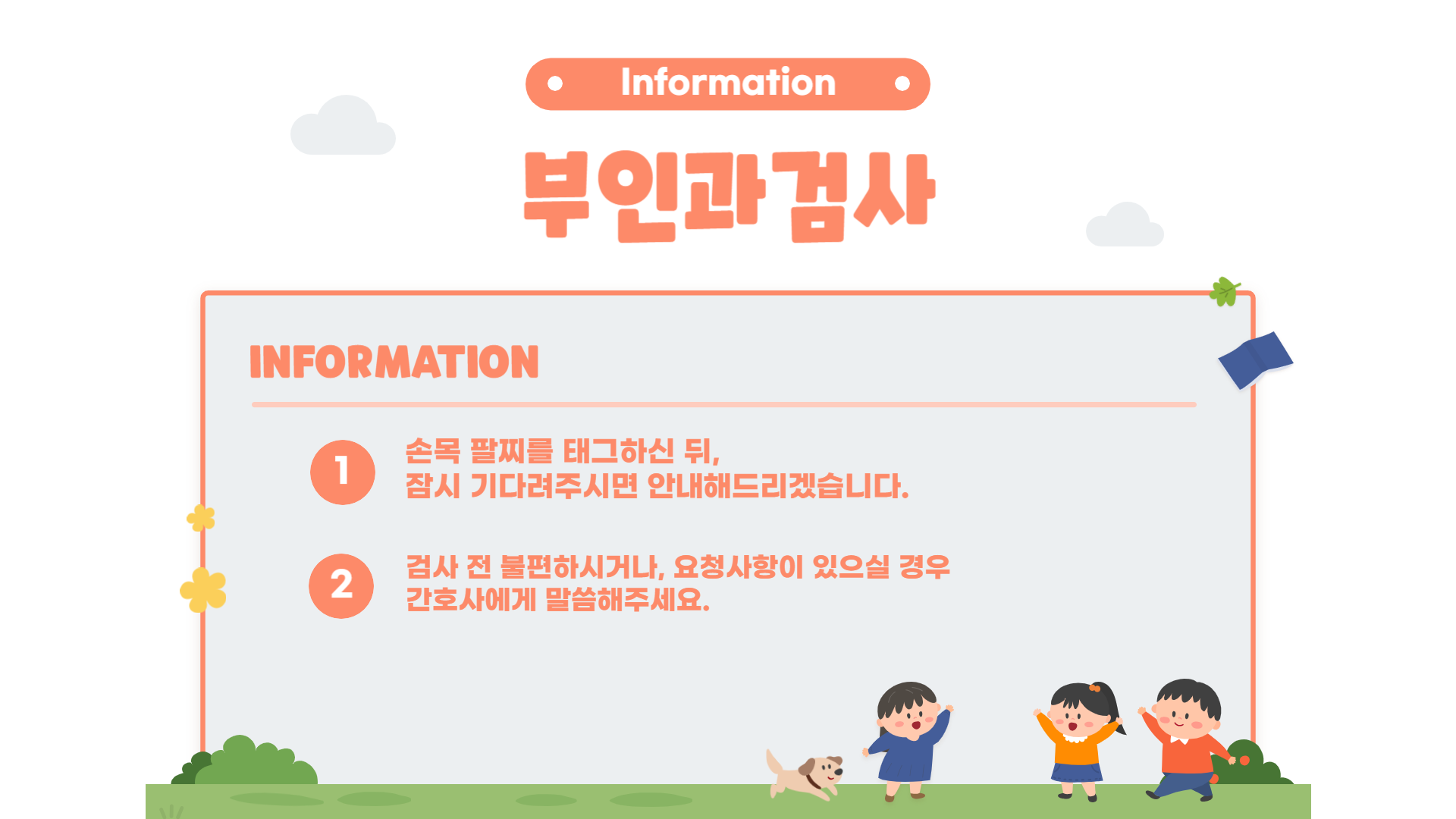 Information

부인과검사

INFORMATION

1 손목 팔찌를 태그하신 뒤, 잠시 기다려주시면 안내해드리겠습니다.

2 검사 전 불편하시거나, 요청사항이 있으실 경우 간호사에게 말씀해주세요.